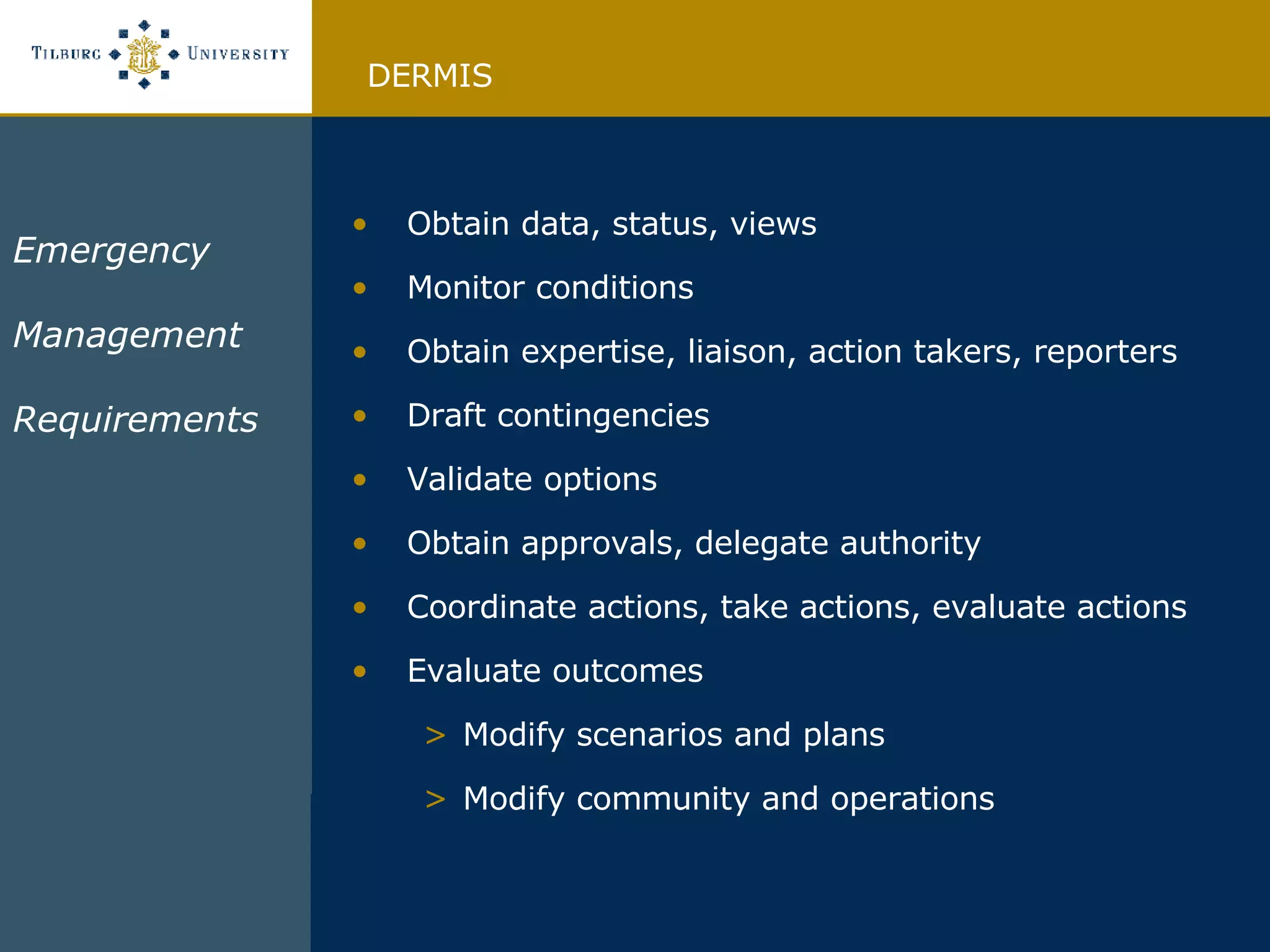 TILBURG UNIVERSITY

DERMIS

Emergency

Management

Requirements

• Obtain data, status, views
• Monitor conditions
• Obtain expertise, liaison, action takers, reporters
• Draft contingencies
• Validate options
• Obtain approvals, delegate authority
• Coordinate actions, take actions, evaluate actions
• Evaluate outcomes
> Modify scenarios and plans
> Modify community and operations